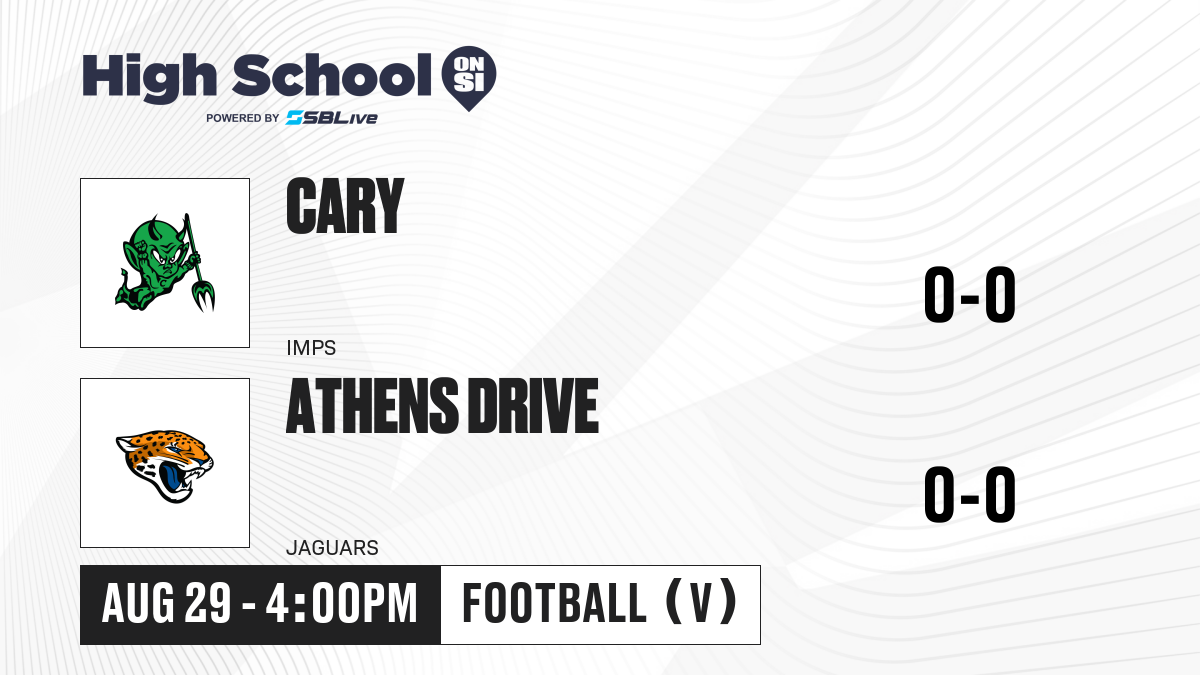 High School ON SI
POWERED BY SBLive

CARY
IMPS
0-0

ATHENS DRIVE
JAGUARS
0-0

AUG 29 - 4:00PM
FOOTBALL (V)